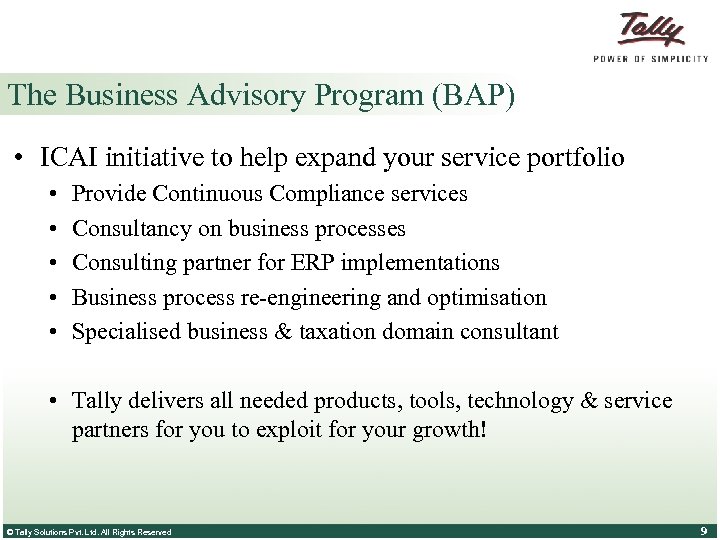 Tally
POWER OF SIMPLICITY

The Business Advisory Program (BAP)

• ICAI initiative to help expand your service portfolio
  • Provide Continuous Compliance services
  • Consultancy on business processes
  • Consulting partner for ERP implementations
  • Business process re-engineering and optimisation
  • Specialised business & taxation domain consultant

  • Tally delivers all needed products, tools, technology & service partners for you to exploit for your growth!

© Tally Solutions Pvt. Ltd. All Rights Reserved

9